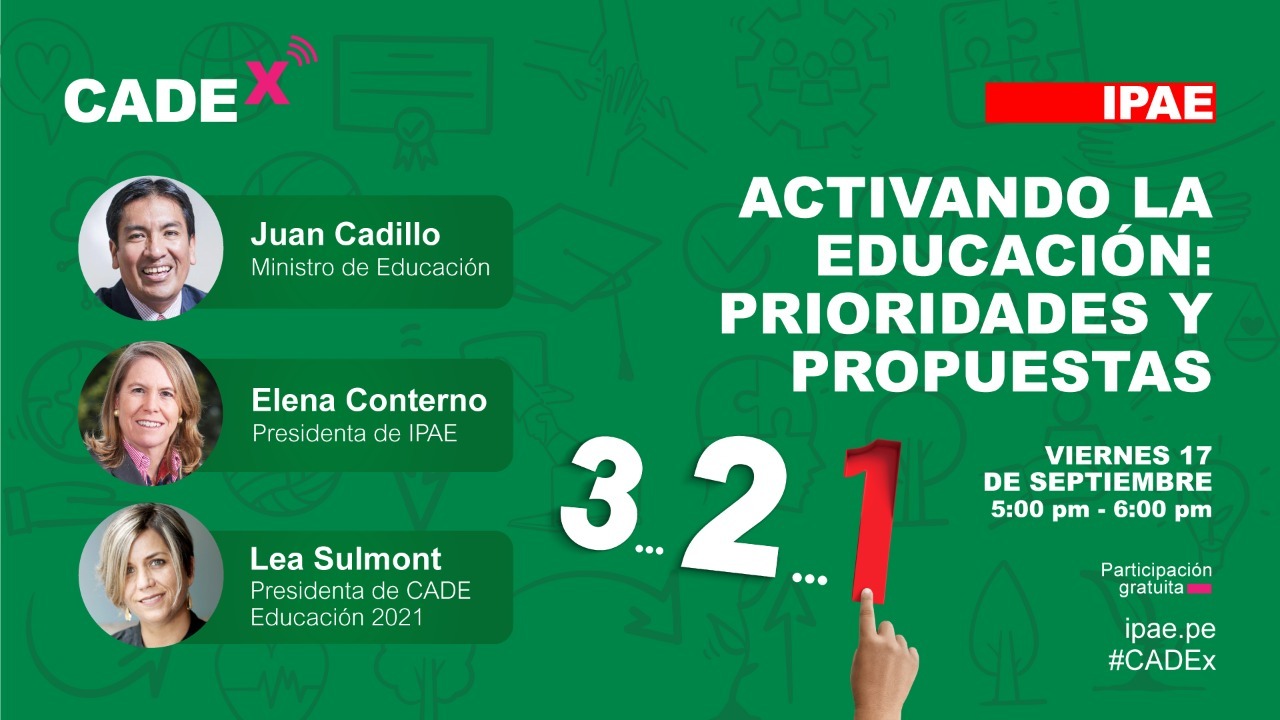 CADEX

IPAE

Juan Cadillo
Ministro de Educación

Elena Conterno
Presidenta de IPAE

Lea Sulmont
Presidenta de CADE Educación 2021

ACTIVANDO LA EDUCACIÓN: PRIORIDADES Y PROPUESTAS

3... 2... 1

VIERNES 17 DE SEPTIEMBRE
5:00 pm - 6:00 pm

Participación gratuita

ipae.pe
#CADEx